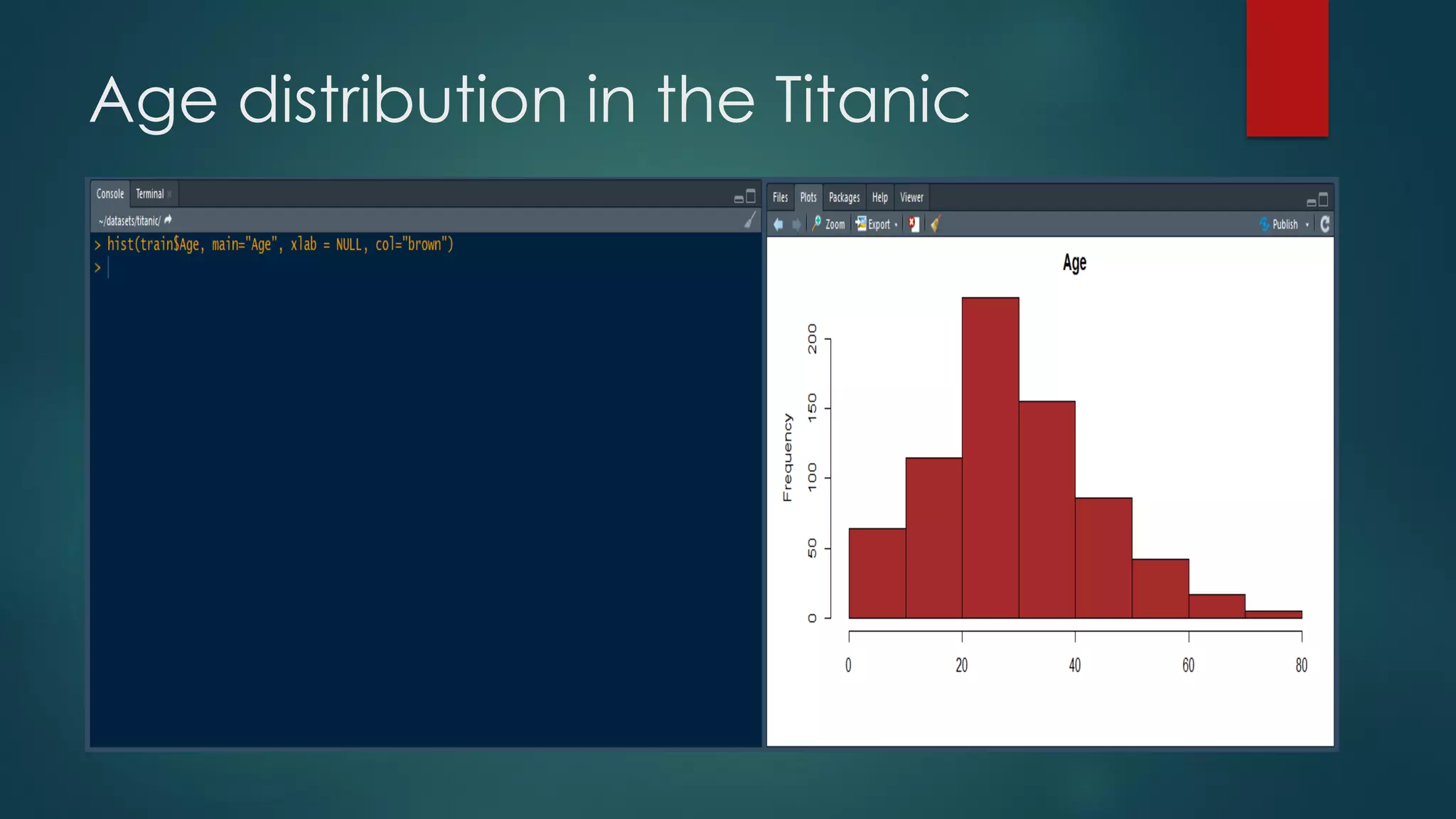 Age distribution in the Titanic

Console Terminal

~/datasets/titanic/

> hist(train$Age, main="Age", xlab = NULL, col="brown")
>

Files Plots Packages Help Viewer

Zoom Export Publish

Age

Frequency

0 50 100 150 200

0 20 40 60 80